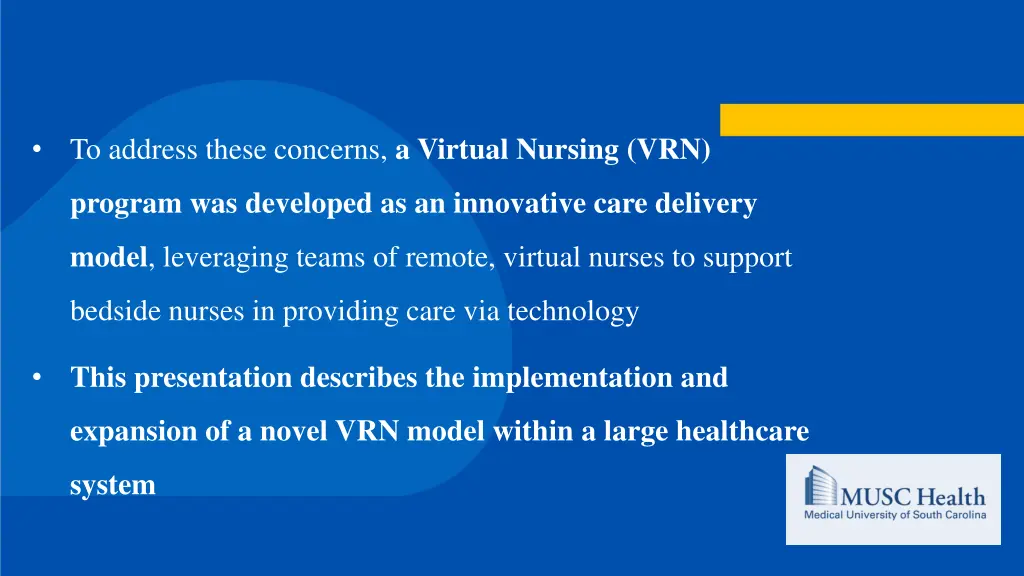 • To address these concerns, a Virtual Nursing (VRN) program was developed as an innovative care delivery model, leveraging teams of remote, virtual nurses to support bedside nurses in providing care via technology

• This presentation describes the implementation and expansion of a novel VRN model within a large healthcare system

MUSC Health
Medical University of South Carolina